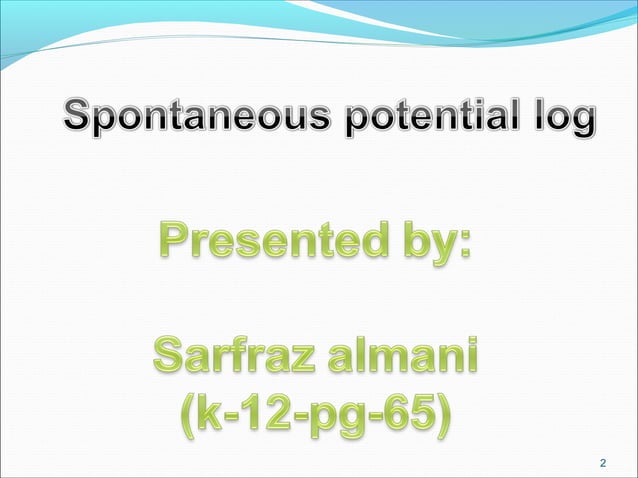 Spontaneous potential log

Presented by:

Sarfraz almani
(k-12-pg-65)

2